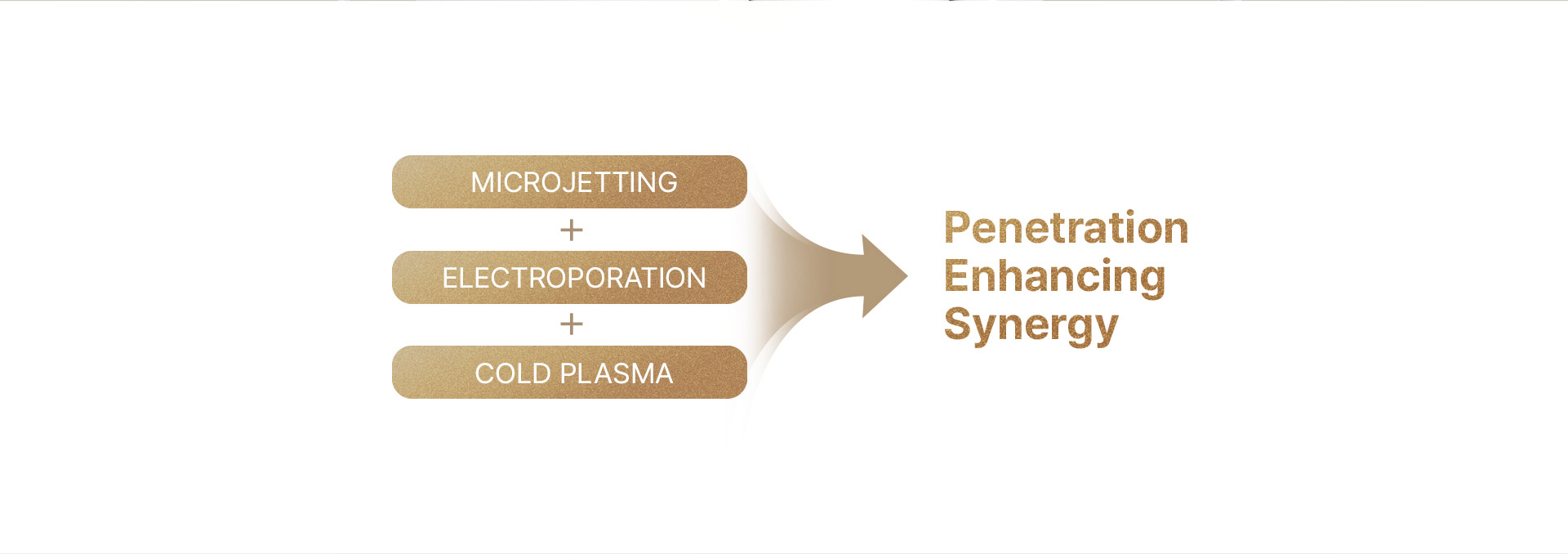 MICROJETTING
+
ELECTROPORATION
+
COLD PLASMA

Penetration
Enhancing
Synergy